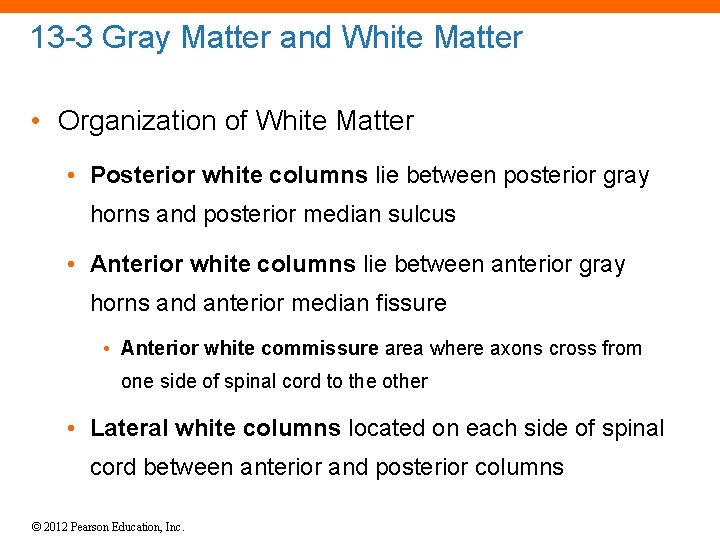 13-3 Gray Matter and White Matter

• Organization of White Matter

• Posterior white columns lie between posterior gray horns and posterior median sulcus

• Anterior white columns lie between anterior gray horns and anterior median fissure

• Anterior white commissure area where axons cross from one side of spinal cord to the other

• Lateral white columns located on each side of spinal cord between anterior and posterior columns

© 2012 Pearson Education, Inc.